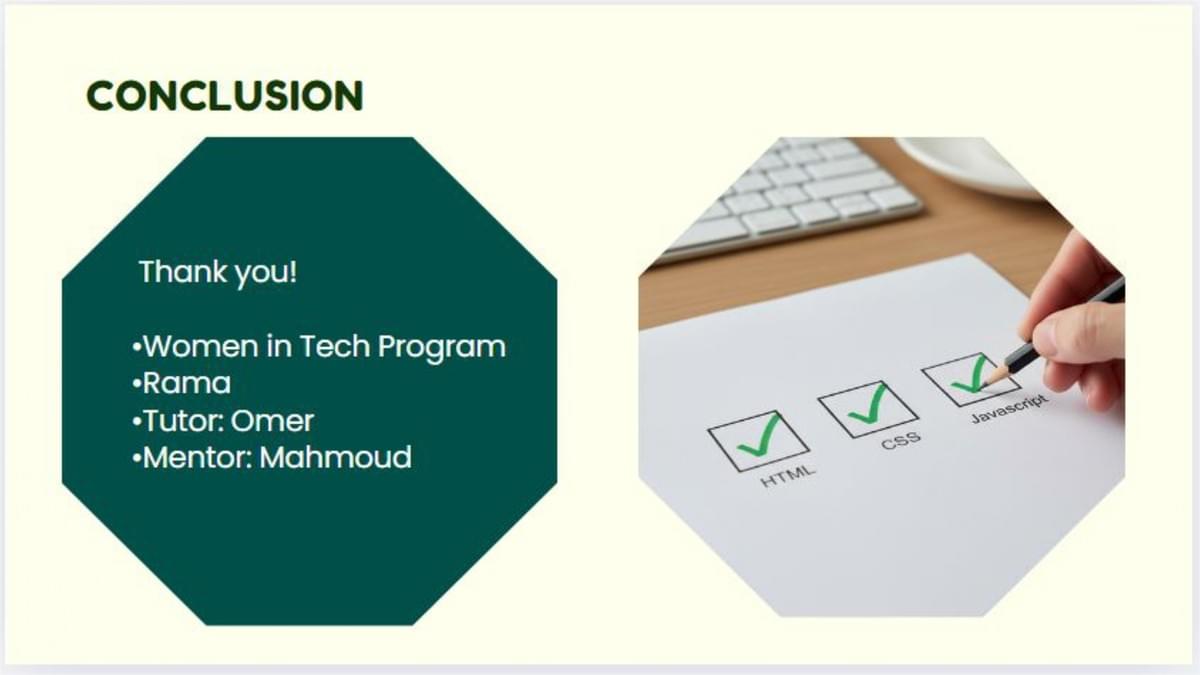 CONCLUSION

Thank you!

•Women in Tech Program
•Rama
•Tutor: Omer
•Mentor: Mahmoud

HTML
CSS
Javascript